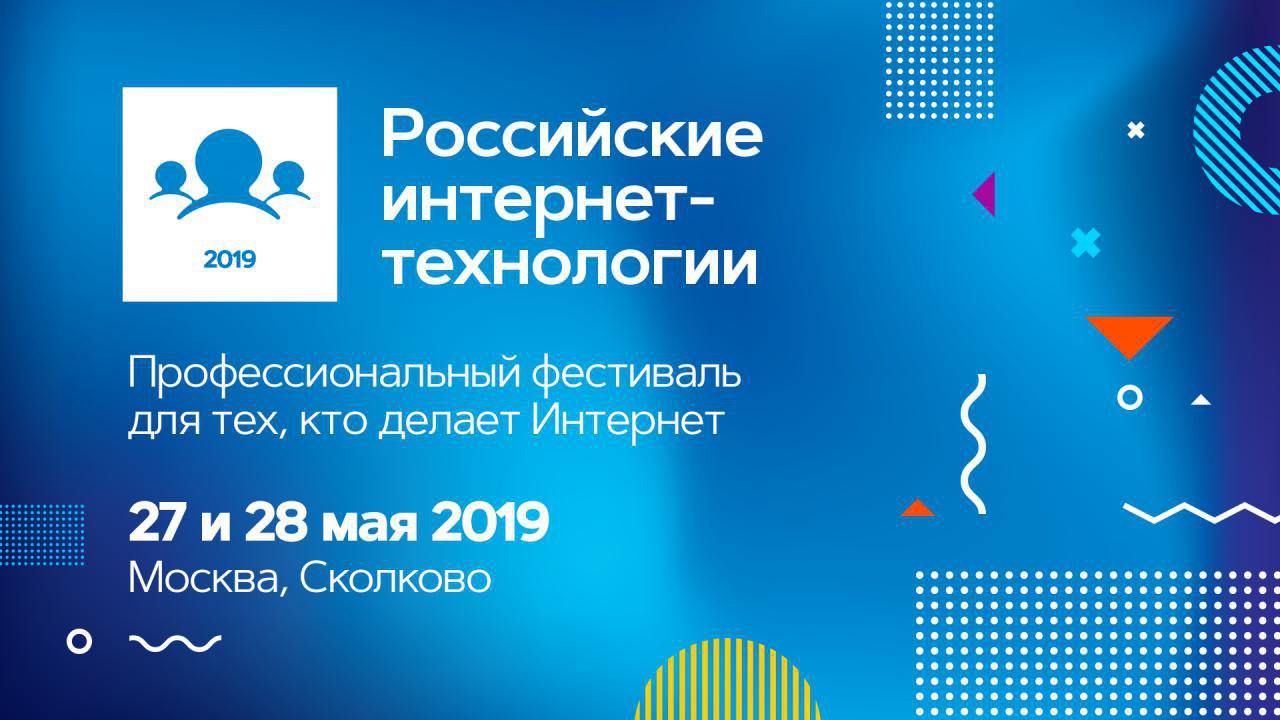 2019

Российские интернет-технологии

Профессиональный фестиваль для тех, кто делает Интернет

27 и 28 мая 2019
Москва, Сколково